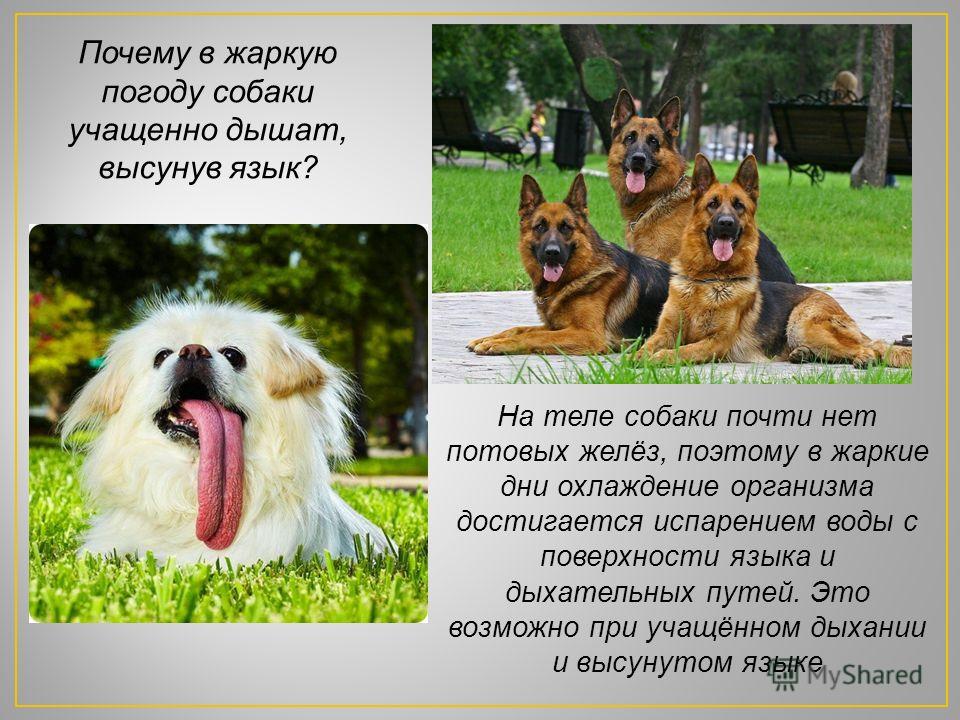 Почему в жаркую погоду собаки учащенно дышат, высунув язык?

На теле собаки почти нет потовых желёз, поэтому в жаркие дни охлаждение организма достигается испарением воды с поверхности языка и дыхательных путей. Это возможно при учащённом дыхании и высунутом языке

MyShared